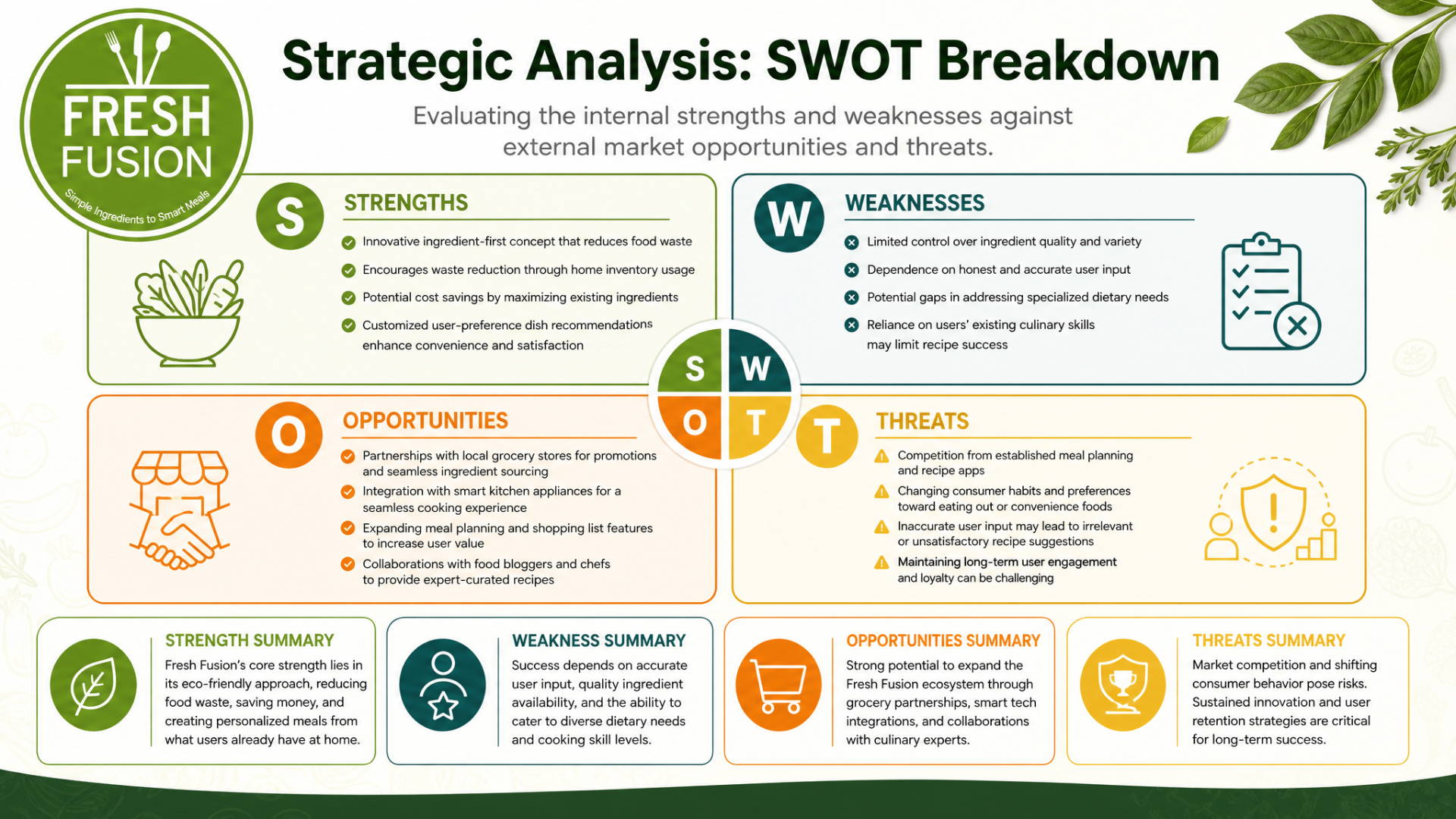 FRESH FUSION
Simple Ingredients to Smart Meals

Strategic Analysis: SWOT Breakdown

Evaluating the internal strengths and weaknesses against external market opportunities and threats.

S
STRENGTHS
Innovative ingredient-first concept that reduces food waste
Encourages waste reduction through home inventory usage
Potential cost savings by maximizing existing ingredients
Customized user-preference dish recommendations enhance convenience and satisfaction

W
WEAKNESSES
Limited control over ingredient quality and variety
Dependence on honest and accurate user input
Potential gaps in addressing specialized dietary needs
Reliance on users' existing culinary skills may limit recipe success

S W O T

O
OPPORTUNITIES
Partnerships with local grocery stores for promotions and seamless ingredient sourcing
Integration with smart kitchen appliances for a seamless cooking experience
Expanding meal planning and shopping list features to increase user value
Collaborations with food bloggers and chefs to provide expert-curated recipes

T
THREATS
Competition from established meal planning and recipe apps
Changing consumer habits and preferences toward eating out or convenience foods
Inaccurate user input may lead to irrelevant or unsatisfactory recipe suggestions
Maintaining long-term user engagement and loyalty can be challenging

STRENGTH SUMMARY
Fresh Fusion's core strength lies in its eco-friendly approach, reducing food waste, saving money, and creating personalized meals from what users already have at home.

WEAKNESS SUMMARY
Success depends on accurate user input, quality ingredient availability, and the ability to cater to diverse dietary needs and cooking skill levels.

OPPORTUNITIES SUMMARY
Strong potential to expand the Fresh Fusion ecosystem through grocery partnerships, smart tech integrations, and collaborations with culinary experts.

THREATS SUMMARY
Market competition and shifting consumer behavior pose risks. Sustained innovation and user retention strategies are critical for long-term success.